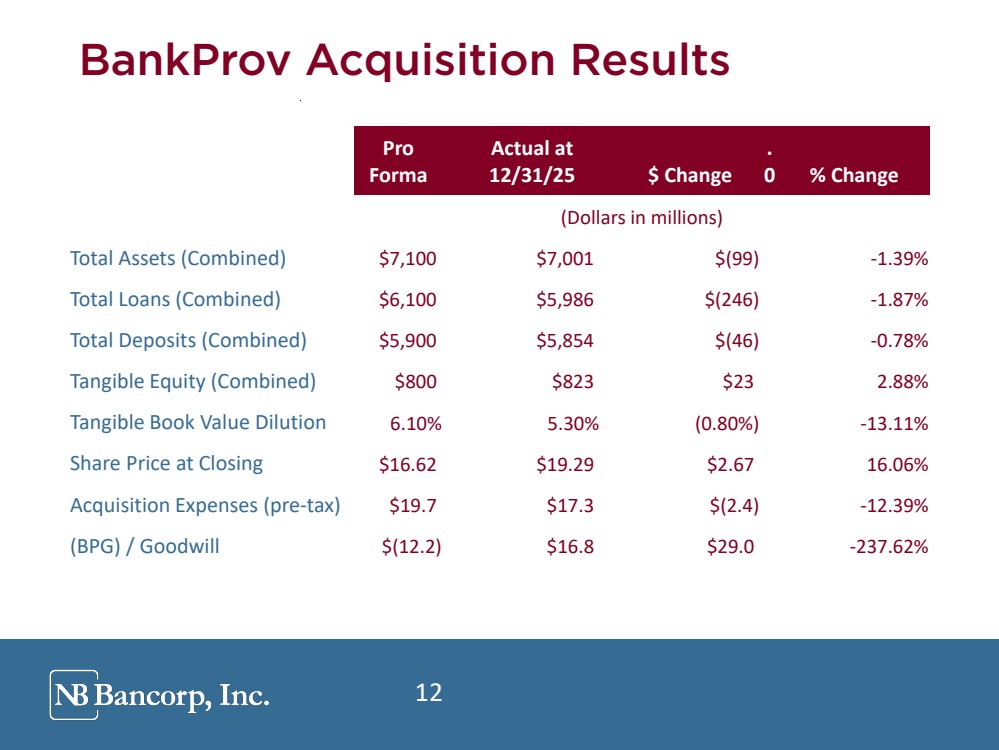 BankProv Acquisition Results

|  | Pro Forma | Actual at 12/31/25 | $ Change | . 0 | % Change |
|---|---|---|---|---|---|
|  | (Dollars in millions) |  |  |  |  |
| Total Assets (Combined) | $7,100 | $7,001 | $(99) |  | -1.39% |
| Total Loans (Combined) | $6,100 | $5,986 | $(246) |  | -1.87% |
| Total Deposits (Combined) | $5,900 | $5,854 | $(46) |  | -0.78% |
| Tangible Equity (Combined) | $800 | $823 | $23 |  | 2.88% |
| Tangible Book Value Dilution | 6.10% | 5.30% | (0.80%) |  | -13.11% |
| Share Price at Closing | $16.62 | $19.29 | $2.67 |  | 16.06% |
| Acquisition Expenses (pre-tax) | $19.7 | $17.3 | $(2.4) |  | -12.39% |
| (BPG) / Goodwill | $(12.2) | $16.8 | $29.0 |  | -237.62% |

NB Bancorp, Inc.

12